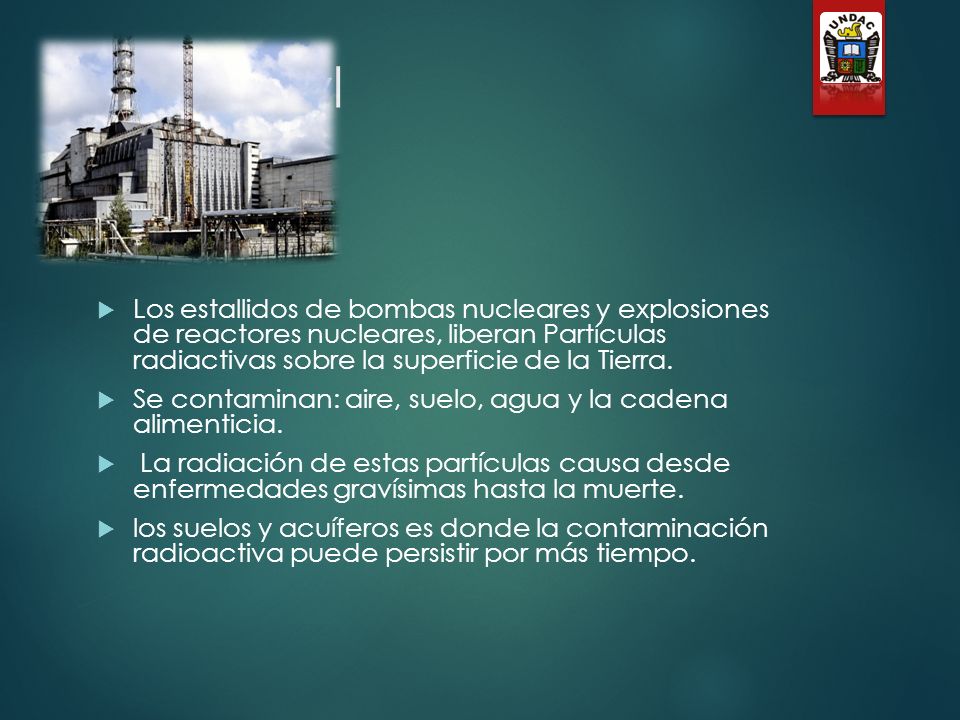 UNDAC

Los estallidos de bombas nucleares y explosiones de reactores nucleares, liberan Partículas radiactivas sobre la superficie de la Tierra.

Se contaminan: aire, suelo, agua y la cadena alimenticia.

La radiación de estas partículas causa desde enfermedades gravísimas hasta la muerte.

los suelos y acuíferos es donde la contaminación radioactiva puede persistir por más tiempo.